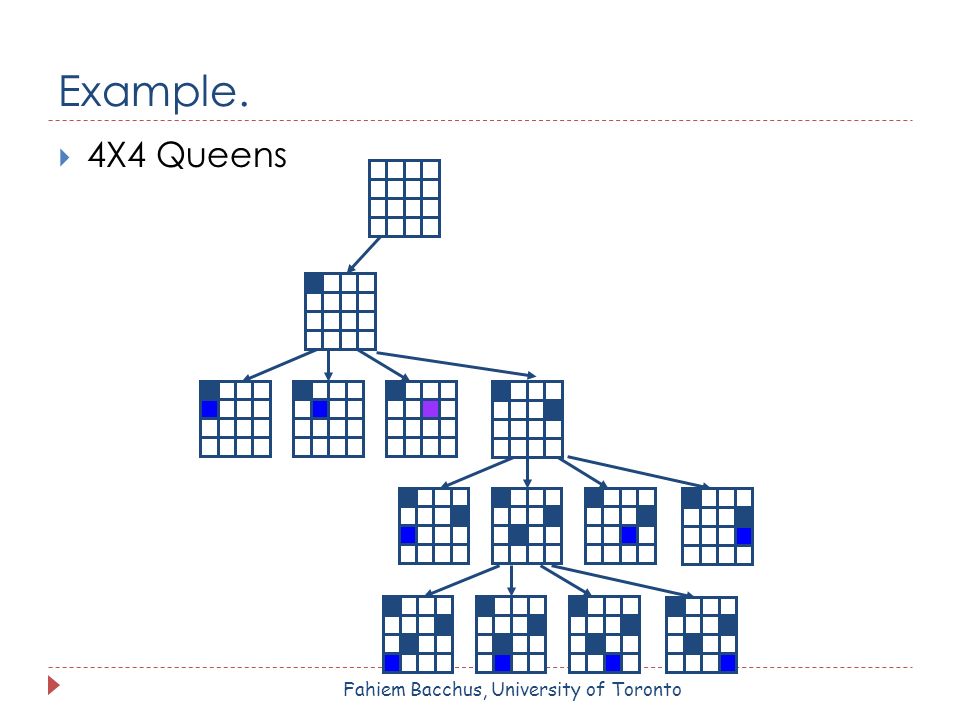 Example.

4X4 Queens

Fahiem Bacchus, University of Toronto